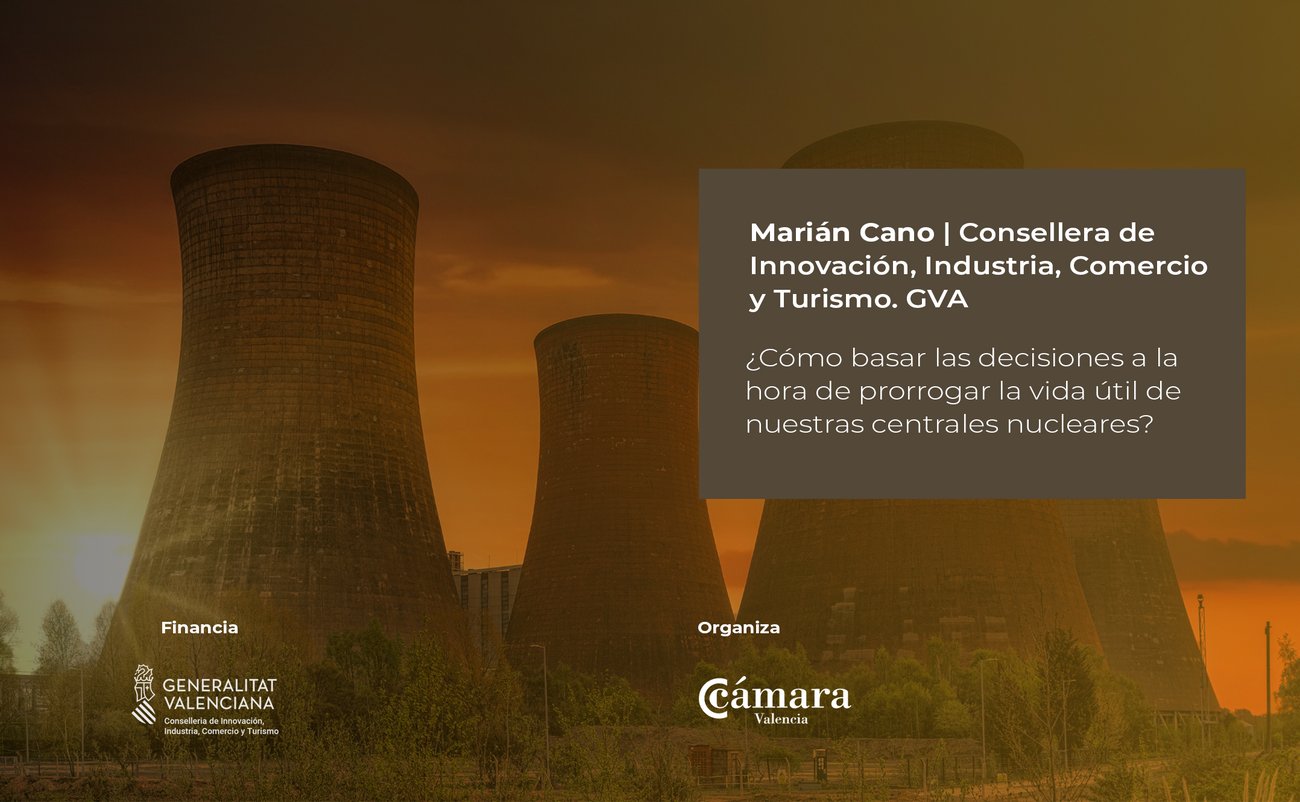 Marián Cano | Consellera de Innovación, Industria, Comercio y Turismo. GVA

¿Cómo basar las decisiones a la hora de prorrogar la vida útil de nuestras centrales nucleares?

Financia

GENERALITAT VALENCIANA
Conselleria de Innovación, Industria, Comercio y Turismo

Organiza

Cámara
Valencia